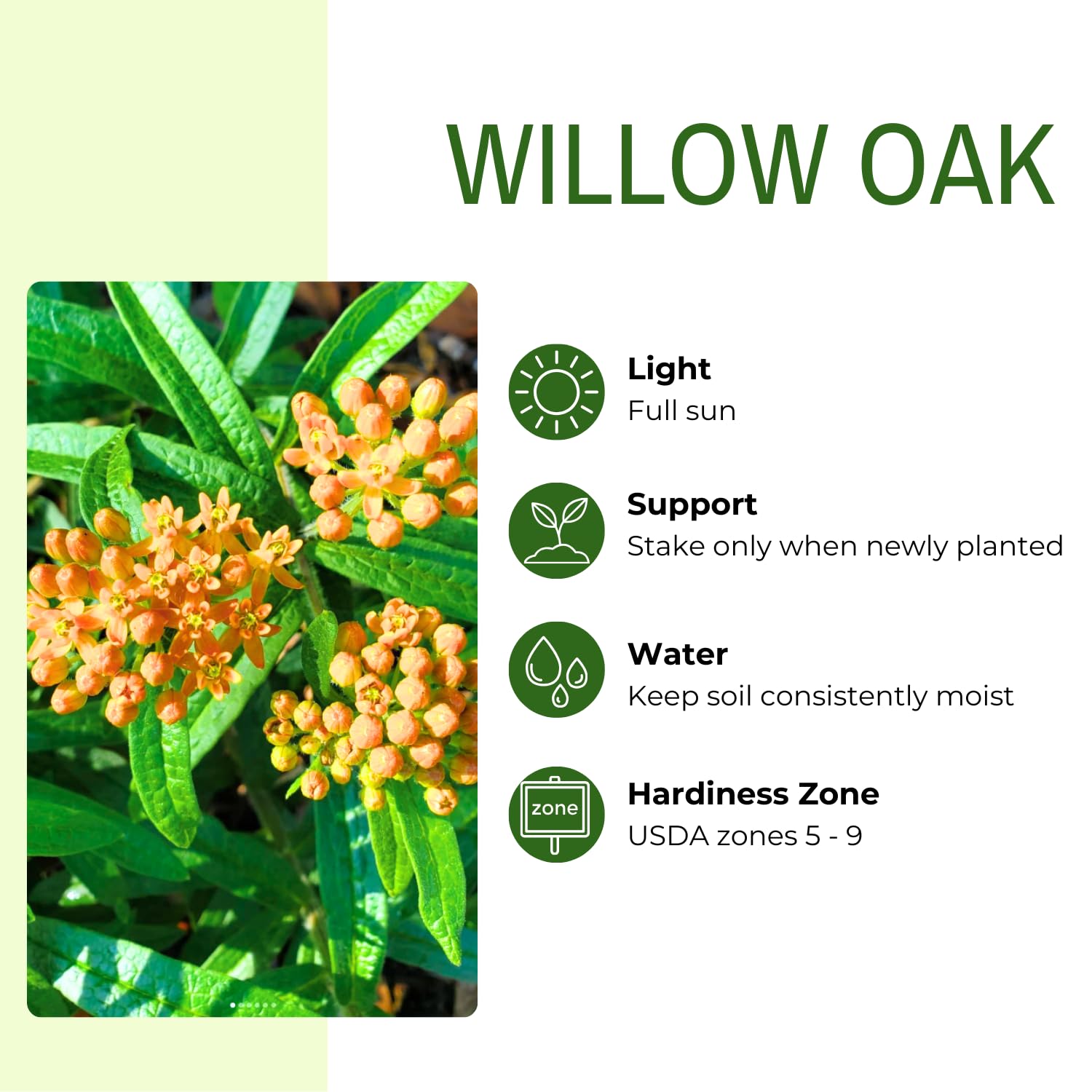 WILLOW OAK

Light
Full sun

Support
Stake only when newly planted

Water
Keep soil consistently moist

zone

Hardiness Zone
USDA zones 5 - 9